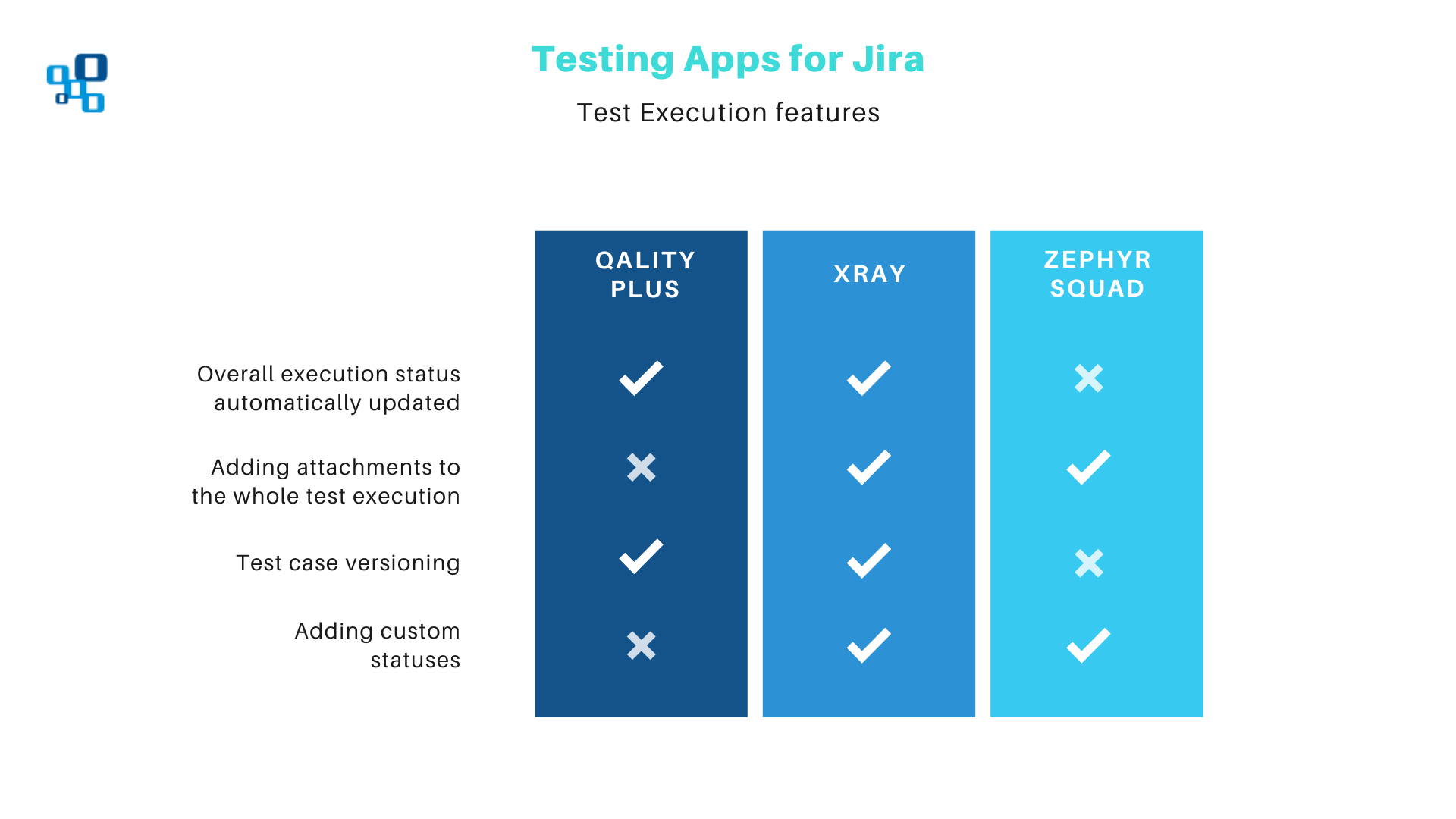 Testing Apps for Jira

Test Execution features

| | QALITY PLUS | XRAY | ZEPHYR SQUAD |
|---|---|---|---|
| Overall execution status automatically updated | ✓ | ✓ | ✗ |
| Adding attachments to the whole test execution | ✗ | ✓ | ✓ |
| Test case versioning | ✓ | ✓ | ✗ |
| Adding custom statuses | ✗ | ✓ | ✓ |